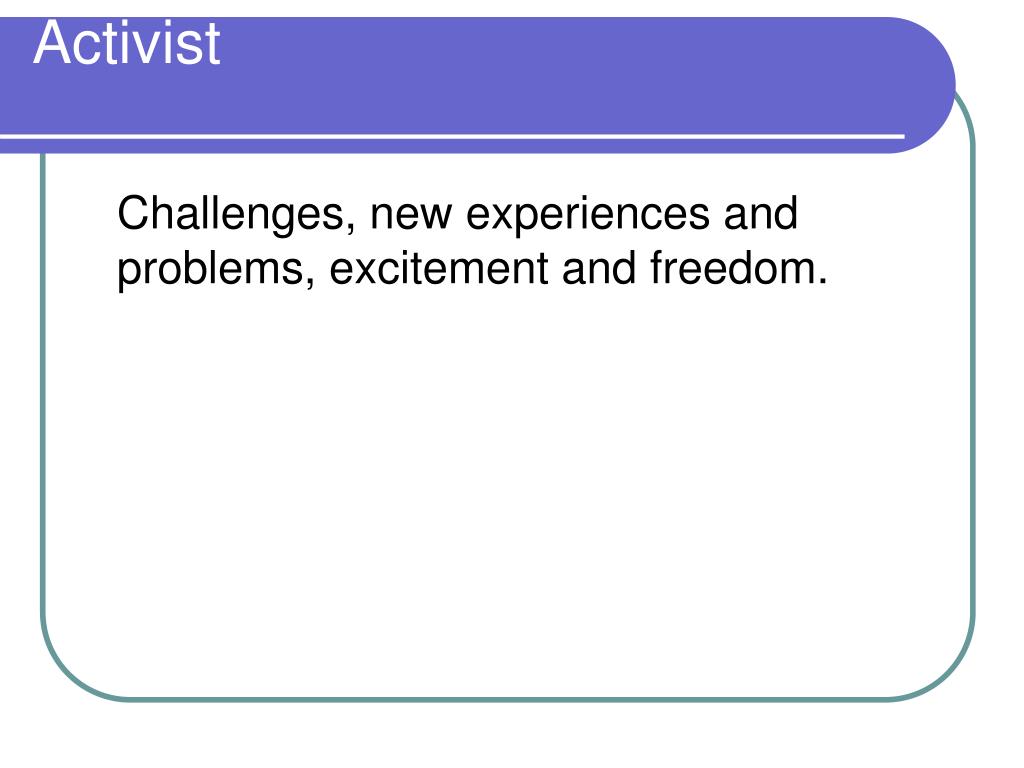 Activist

Challenges, new experiences and problems, excitement and freedom.